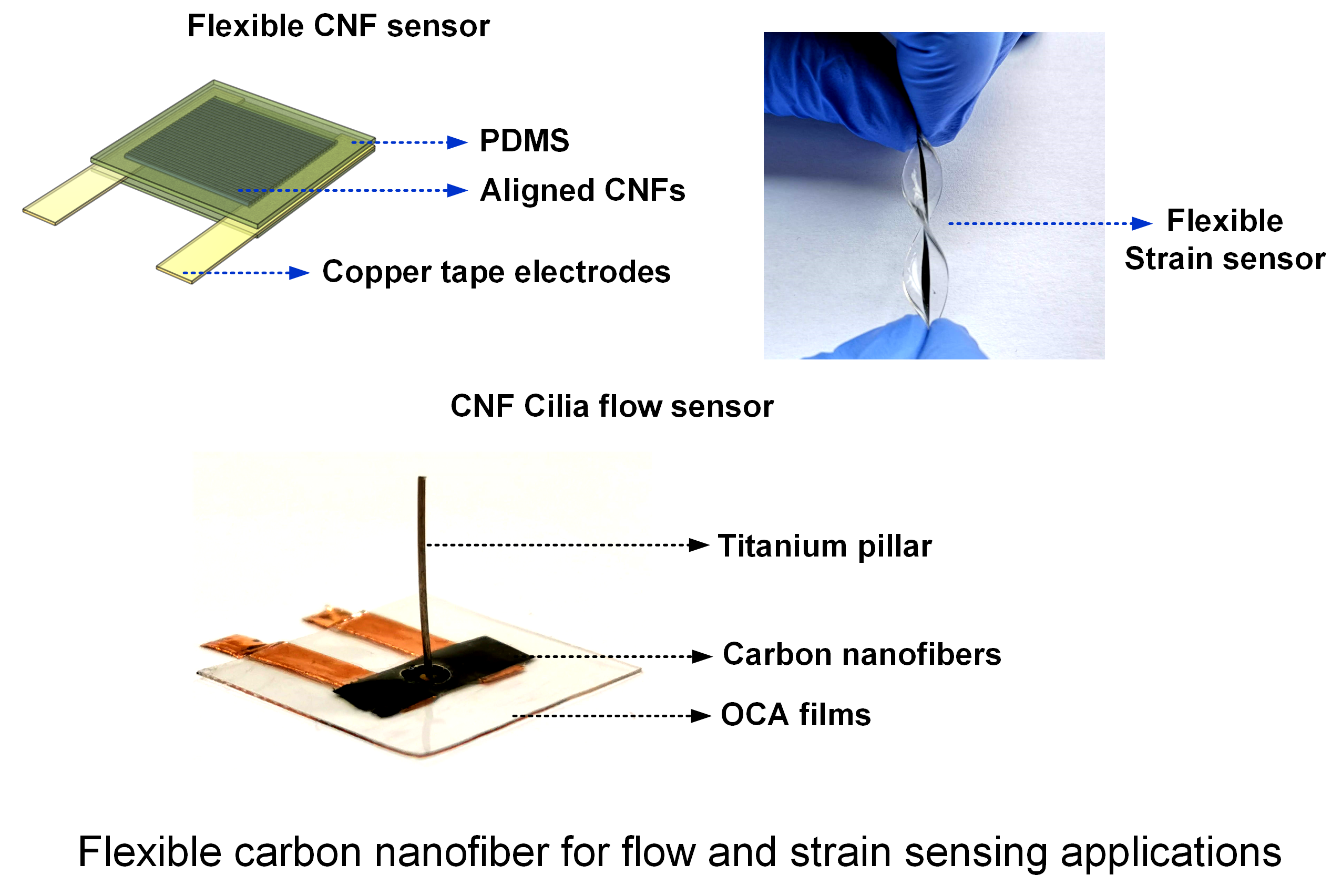 Flexible CNF sensor

PDMS

Aligned CNFs

Copper tape electrodes

Flexible Strain sensor

CNF Cilia flow sensor

Titanium pillar

Carbon nanofibers

OCA films

Flexible carbon nanofiber for flow and strain sensing applications